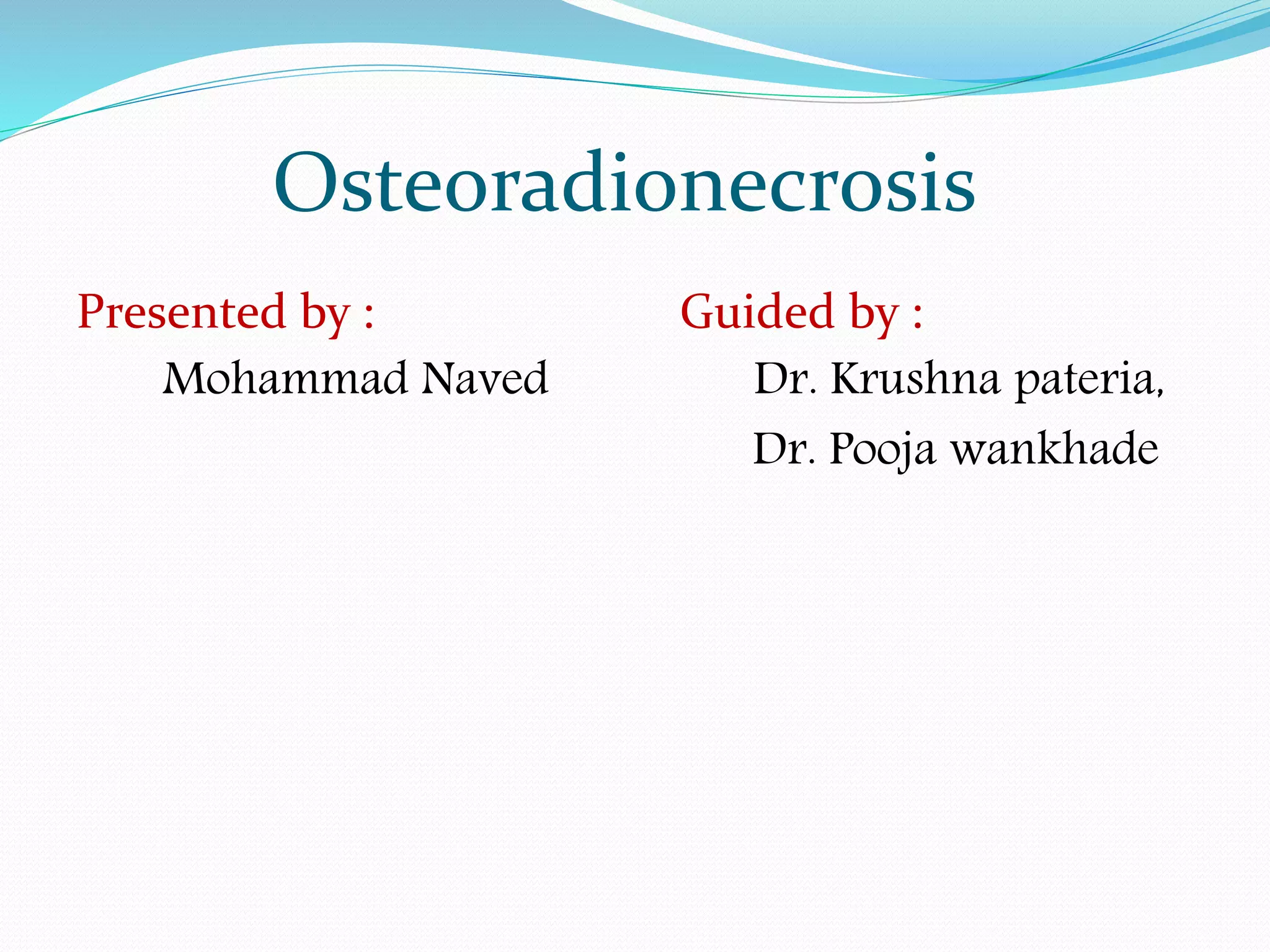 Osteoradionecrosis

Presented by :
Mohammad Naved

Guided by :
Dr. Krushna pateria,
Dr. Pooja wankhade